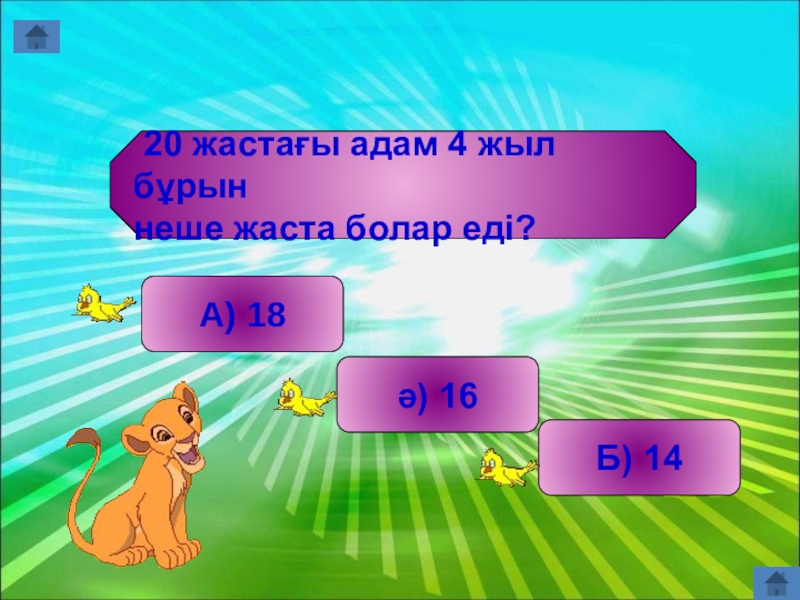 20 жастағы адам 4 жыл бұрын
неше жаста болар еді?

А) 18

ә) 16

Б) 14